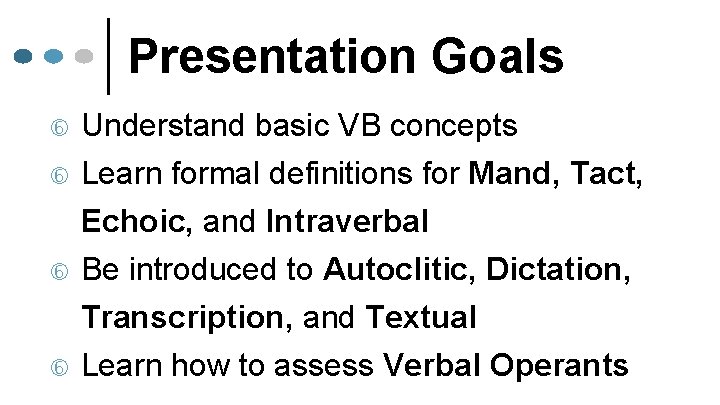 Presentation Goals

⑥ Understand basic VB concepts

⑥ Learn formal definitions for Mand, Tact, Echoic, and Intraverbal

⑥ Be introduced to Autoclitic, Dictation, Transcription, and Textual

⑥ Learn how to assess Verbal Operants